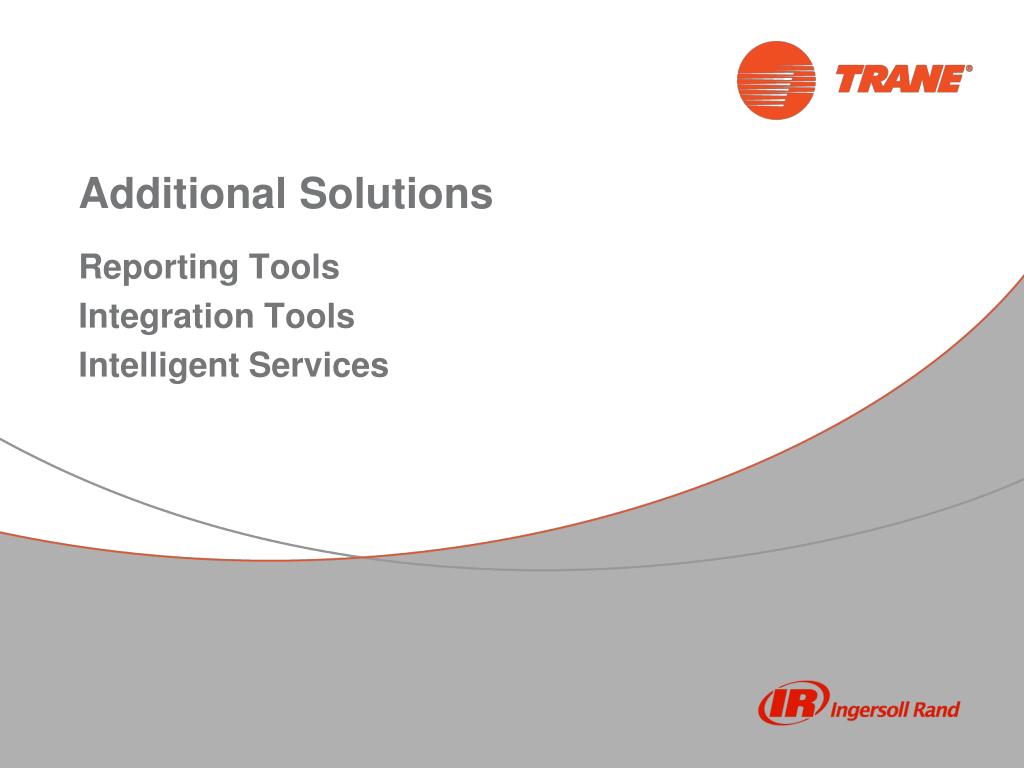 TRANE®

Additional Solutions

Reporting Tools
Integration Tools
Intelligent Services

IR Ingersoll Rand